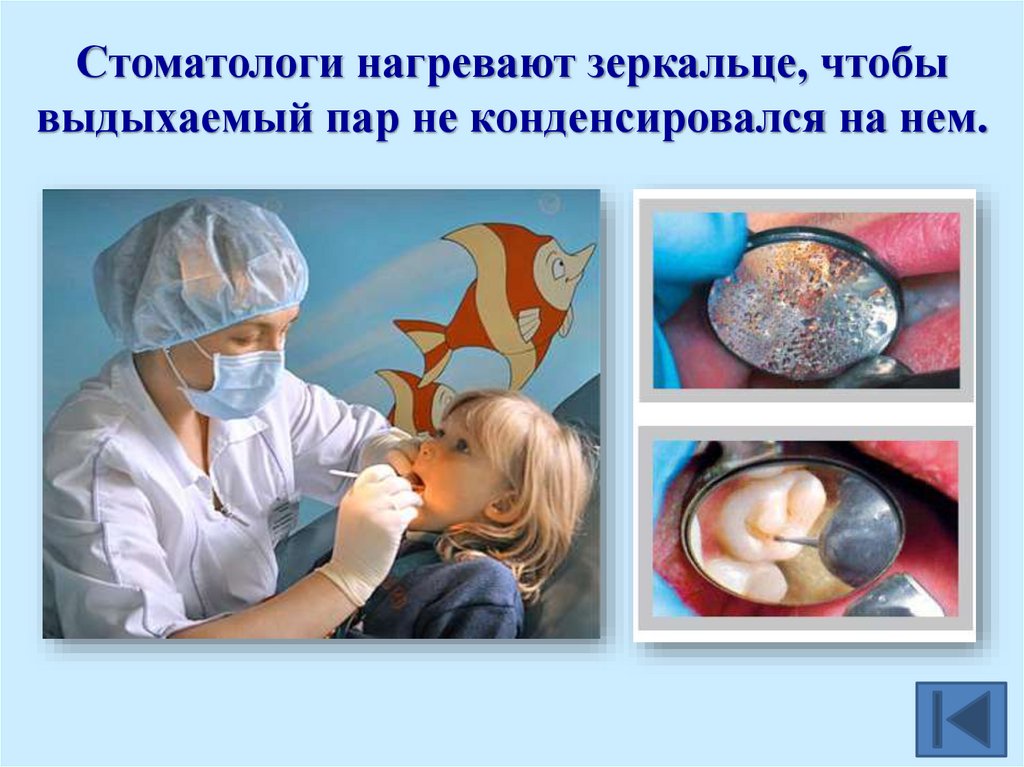 Стоматологи нагревают зеркальце, чтобы выдыхаемый пар не конденсировался на нем.